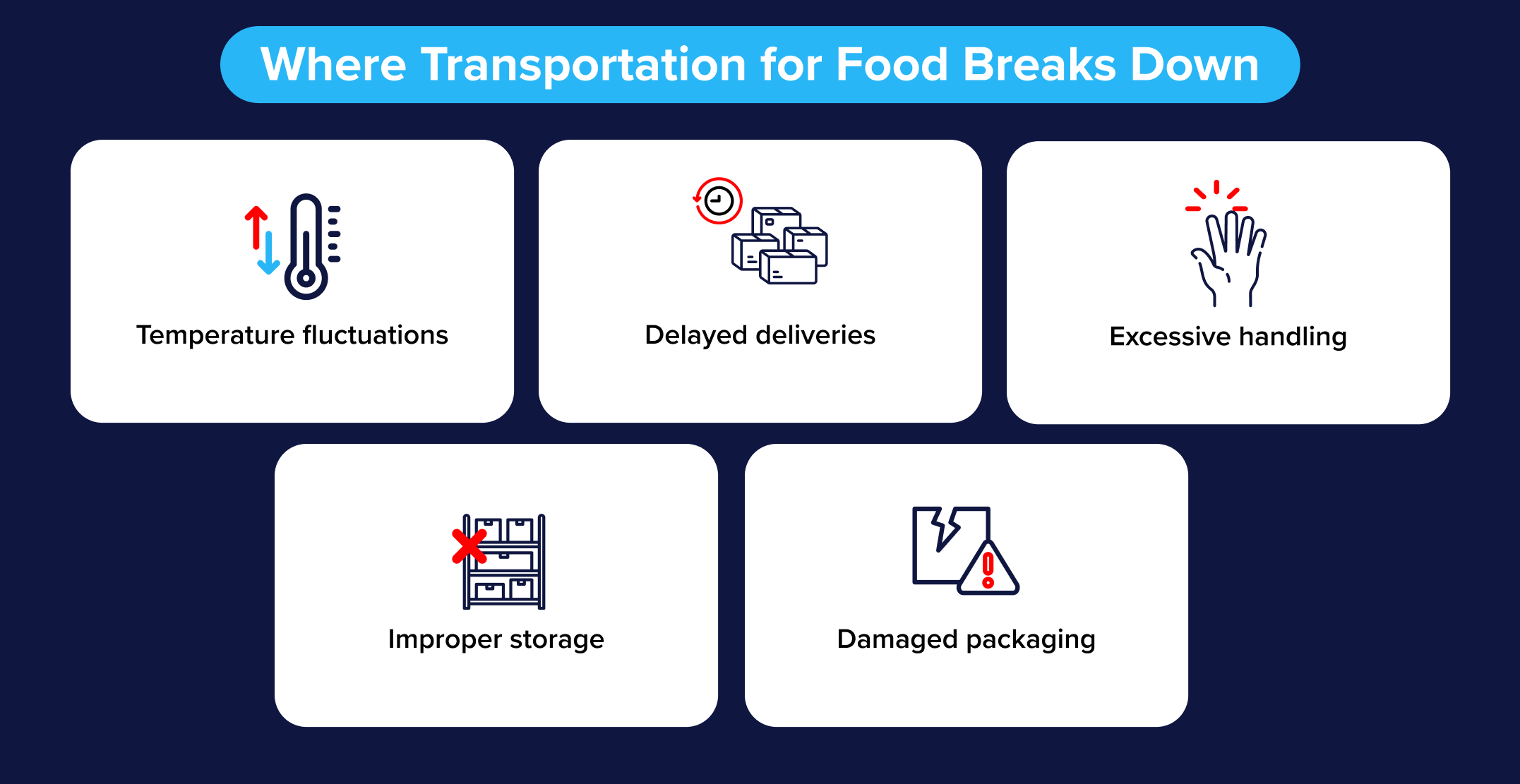 Where Transportation for Food Breaks Down

Temperature fluctuations

Delayed deliveries

Excessive handling

Improper storage

Damaged packaging